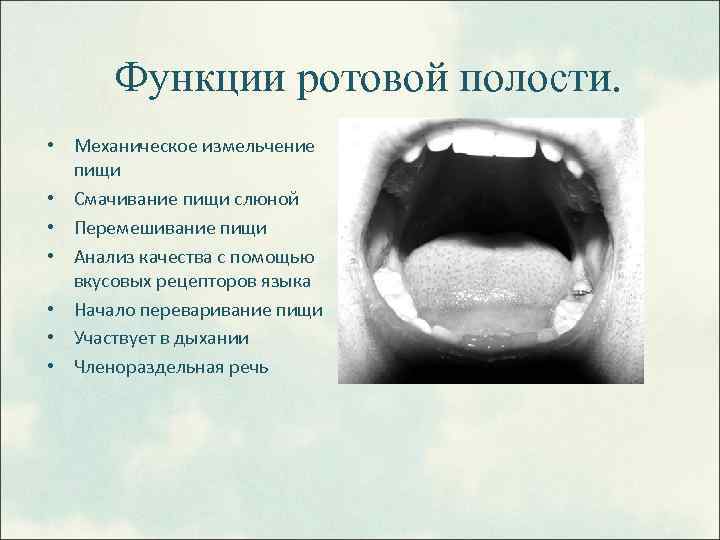 Функции ротовой полости.

• Механическое измельчение пищи
• Смачивание пищи слюной
• Перемешивание пищи
• Анализ качества с помощью вкусовых рецепторов языка
• Начало переваривание пищи
• Участвует в дыхании
• Членораздельная речь